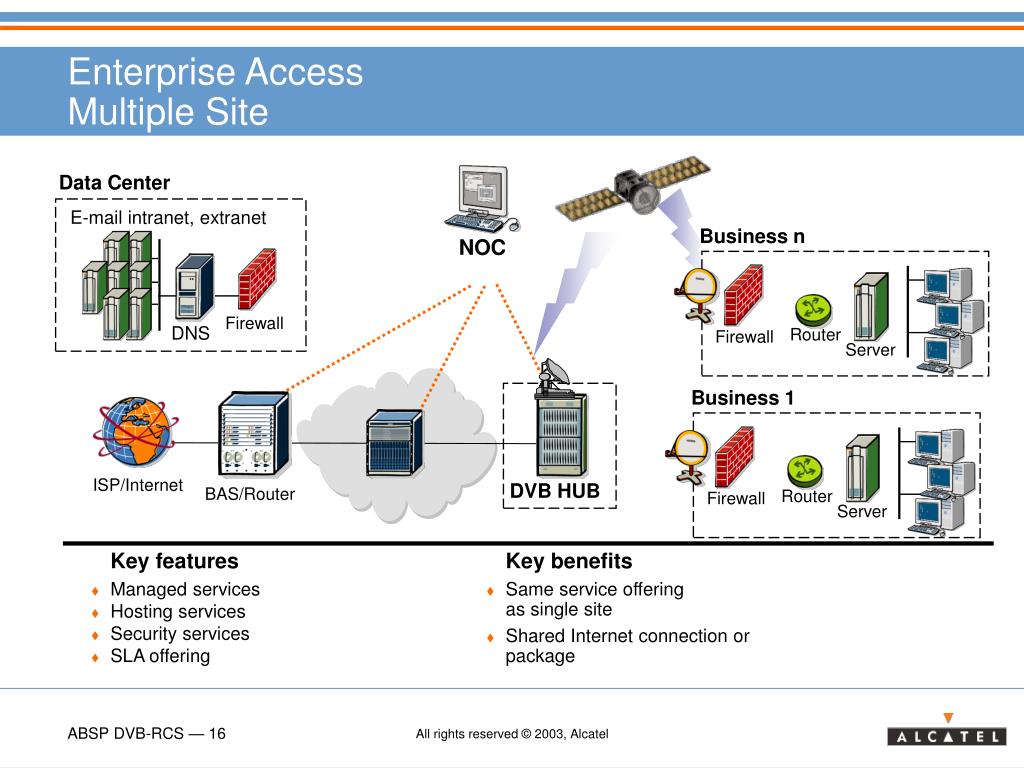 Enterprise Access
Multiple Site

Data Center
E-mail intranet, extranet
DNS
Firewall

NOC

Business n
Firewall
Router
Server

Business 1
Firewall
Router
Server

ISP/Internet
BAS/Router
DVB HUB

Key features
♦ Managed services
♦ Hosting services
♦ Security services
♦ SLA offering

Key benefits
♦ Same service offering as single site
♦ Shared Internet connection or package

ABSP DVB-RCS — 16
All rights reserved © 2003, Alcatel
ALCATEL